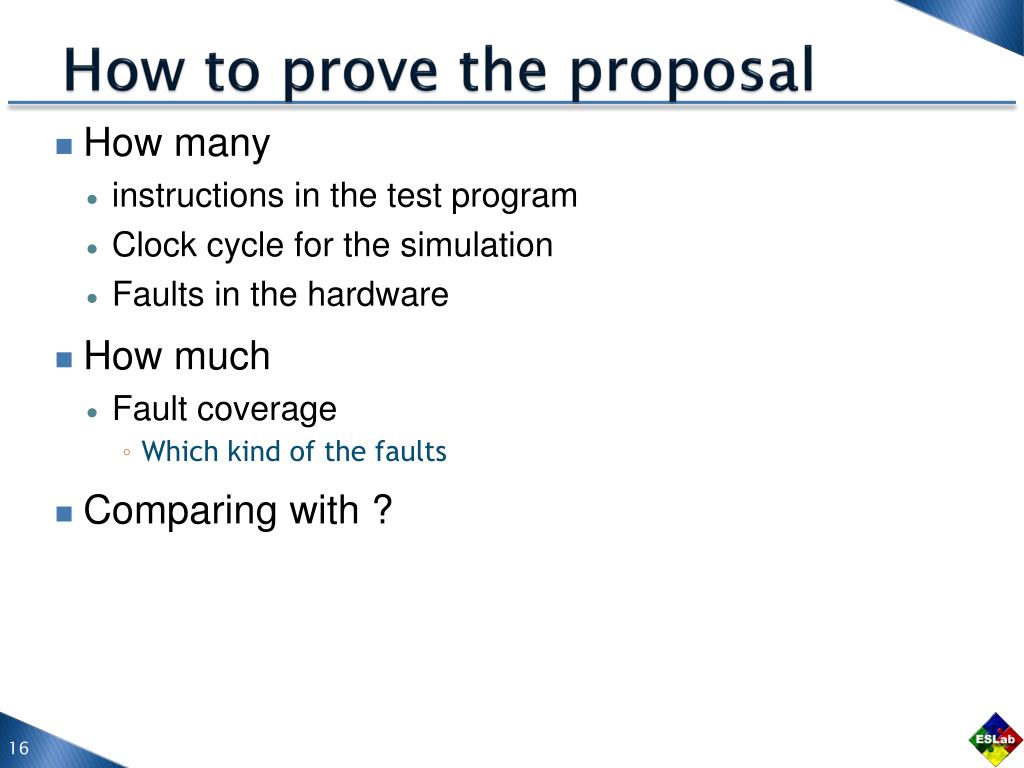 How to prove the proposal

How many

instructions in the test program

Clock cycle for the simulation

Faults in the hardware

How much

Fault coverage

Which kind of the faults

Comparing with ?

16

ESLab